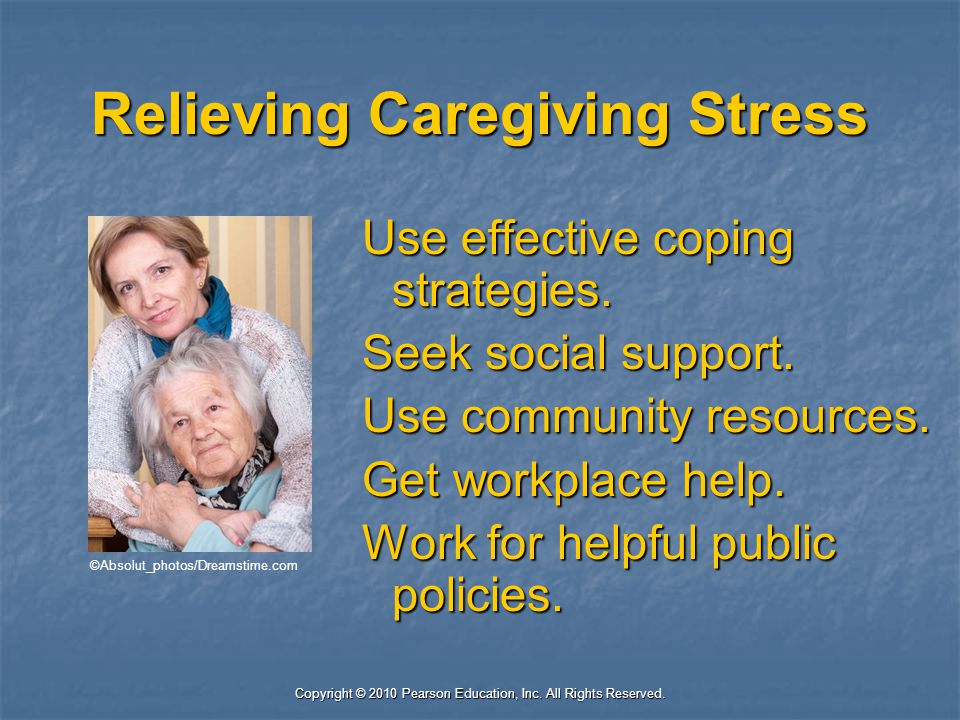 Relieving Caregiving Stress

©Absolut_photos/Dreamstime.com

Use effective coping strategies.

Seek social support.

Use community resources.

Get workplace help.

Work for helpful public policies.

Copyright © 2010 Pearson Education, Inc. All Rights Reserved.